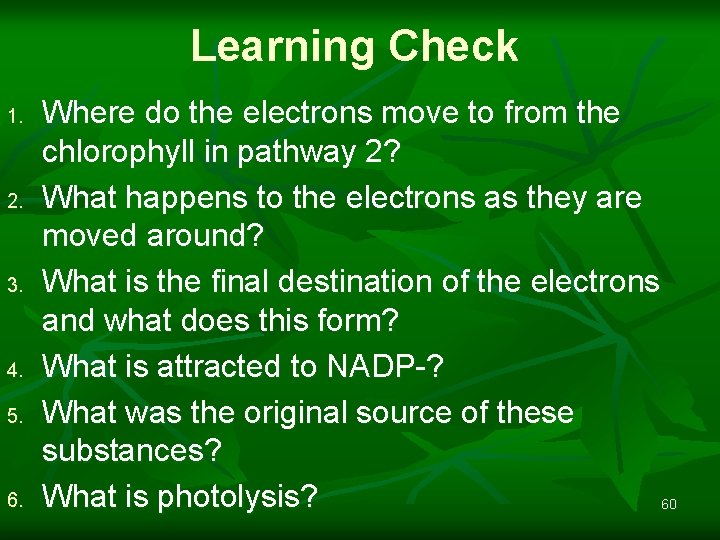 Learning Check

1. Where do the electrons move to from the chlorophyll in pathway 2?
2. What happens to the electrons as they are moved around?
3. What is the final destination of the electrons and what does this form?
4. What is attracted to NADP-?
5. What was the original source of these substances?
6. What is photolysis?

60